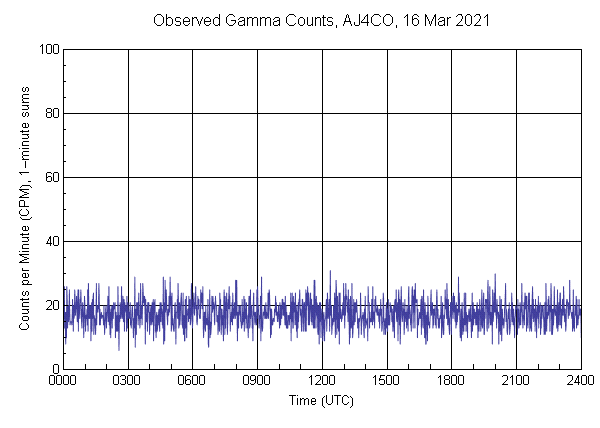 Observed Gamma Counts, AJ4CO, 16 Mar 2021

Counts per Minute (CPM), 1-minute sums

100
80
60
40
20
0

0000 0300 0600 0900 1200 1500 1800 2100 2400

Time (UTC)